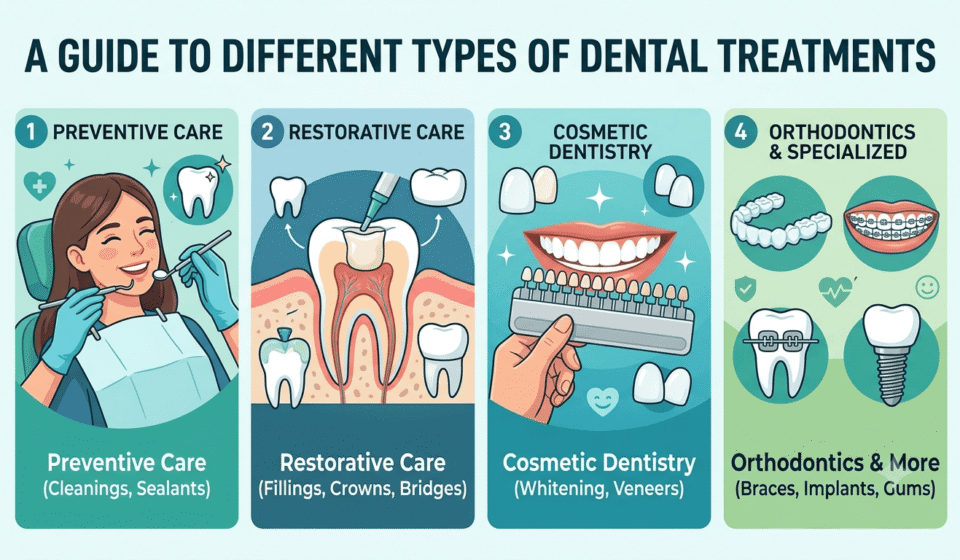 A GUIDE TO DIFFERENT TYPES OF DENTAL TREATMENTS

1 PREVENTIVE CARE

Preventive Care
(Cleanings, Sealants)

2 RESTORATIVE CARE

Restorative Care
(Fillings, Crowns, Bridges)

3 COSMETIC DENTISTRY

Cosmetic Dentistry
(Whitening, Veneers)

4 ORTHODONTICS & SPECIALIZED

Orthodontics & More
(Braces, Implants, Gums)